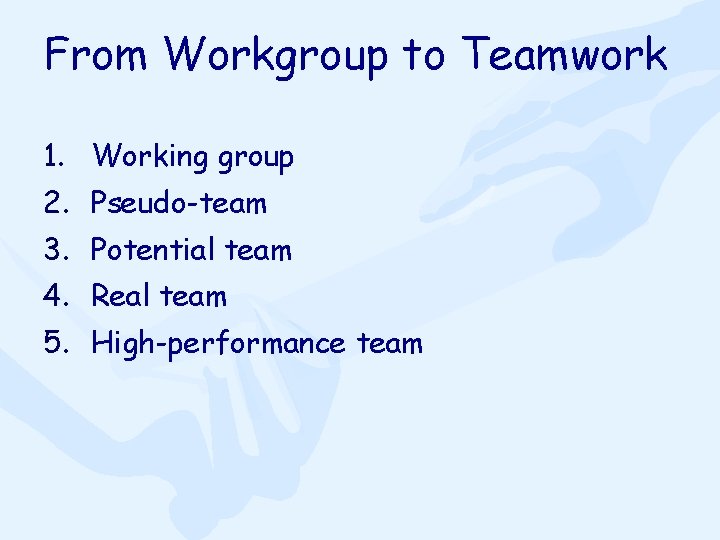 From Workgroup to Teamwork

1. Working group
2. Pseudo-team
3. Potential team
4. Real team
5. High-performance team